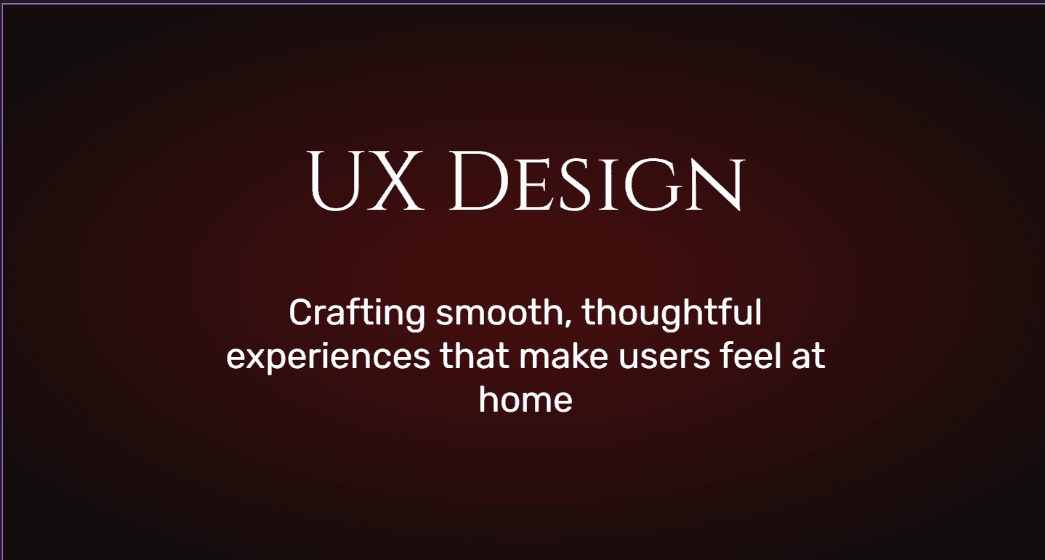 UX Design

Crafting smooth, thoughtful experiences that make users feel at home